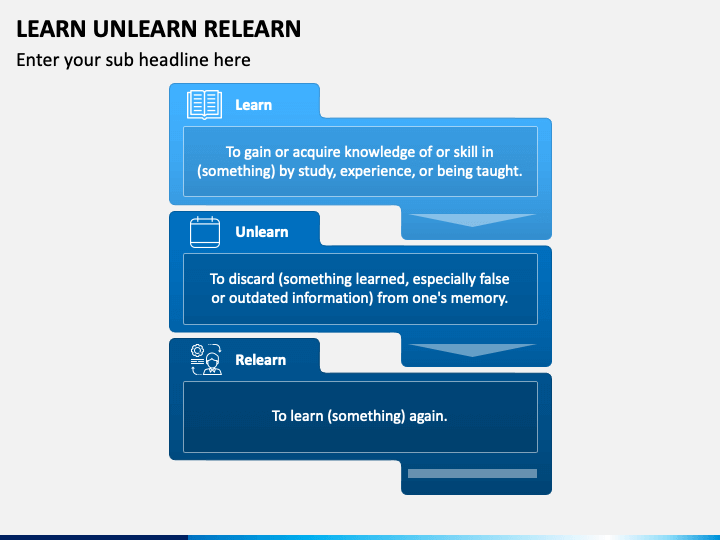 LEARN UNLEARN RELEARN

Enter your sub headline here

Learn

To gain or acquire knowledge of or skill in (something) by study, experience, or being taught.

Unlearn

To discard (something learned, especially false or outdated information) from one's memory.

Relearn

To learn (something) again.